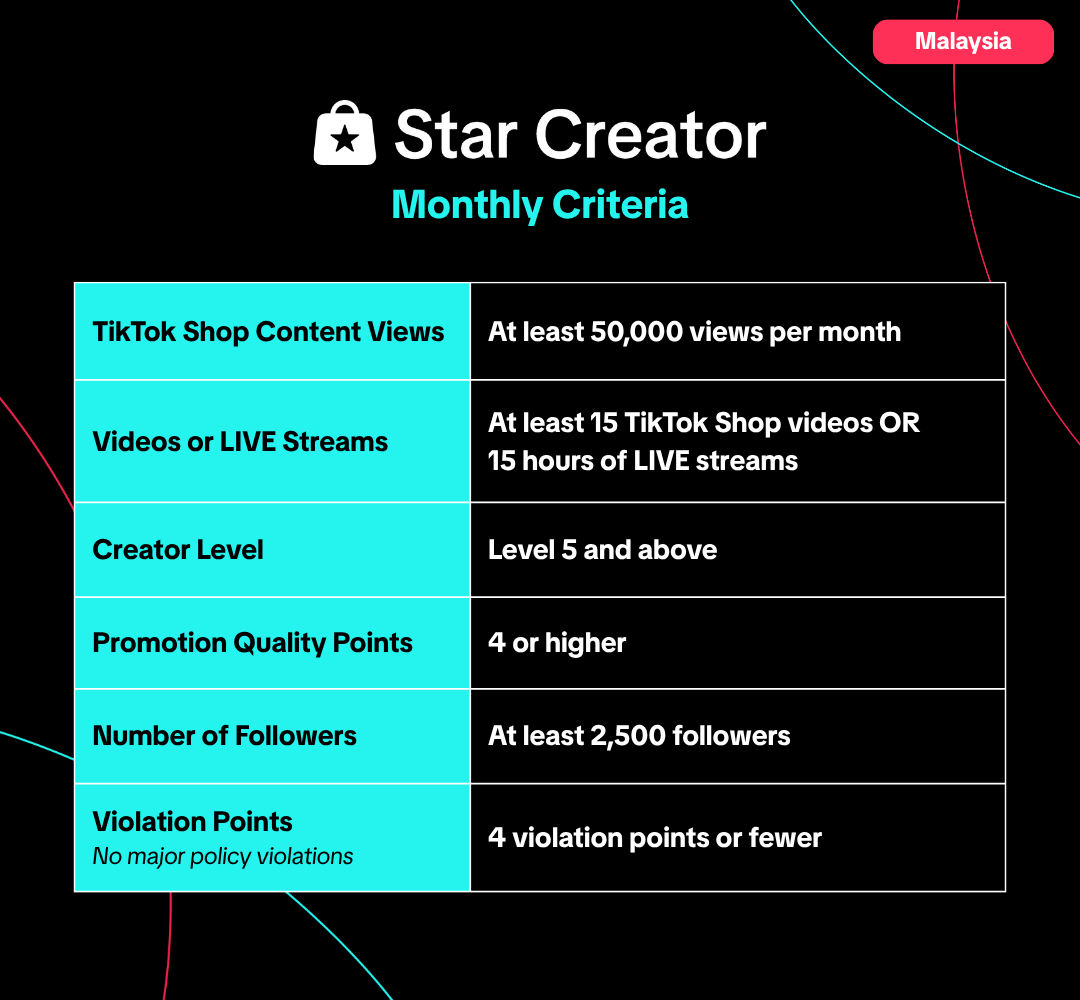 Malaysia

Star Creator

Monthly Criteria

| TikTok Shop Content Views | At least 50,000 views per month |
|---|---|
| Videos or LIVE Streams | At least 15 TikTok Shop videos OR 15 hours of LIVE streams |
| Creator Level | Level 5 and above |
| Promotion Quality Points | 4 or higher |
| Number of Followers | At least 2,500 followers |
| Violation Points No major policy violations | 4 violation points or fewer |